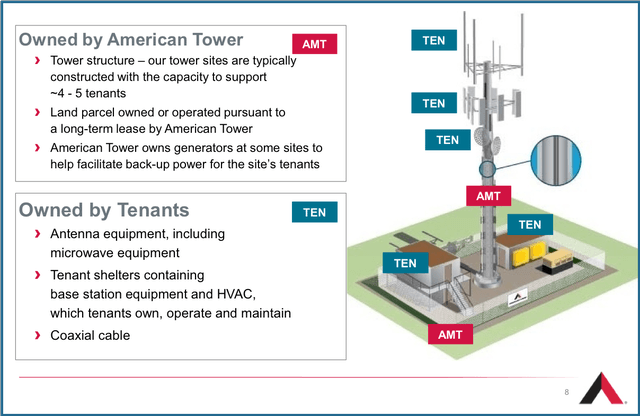 Owned by American Tower

AMT

› Tower structure – our tower sites are typically constructed with the capacity to support ~4 - 5 tenants

› Land parcel owned or operated pursuant to a long-term lease by American Tower

› American Tower owns generators at some sites to help facilitate back-up power for the site's tenants

Owned by Tenants

TEN

› Antenna equipment, including microwave equipment

› Tenant shelters containing base station equipment and HVAC, which tenants own, operate and maintain

› Coaxial cable

TEN

TEN

TEN

AMT

TEN

TEN

AMT

8